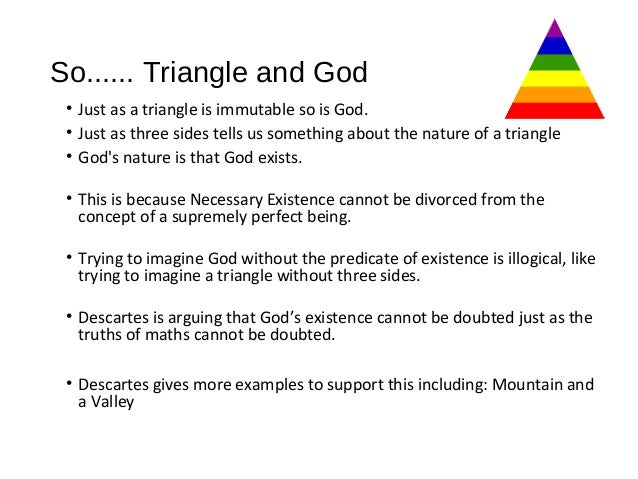 So...... Triangle and God

• Just as a triangle is immutable so is God.
• Just as three sides tells us something about the nature of a triangle
• God's nature is that God exists.

• This is because Necessary Existence cannot be divorced from the concept of a supremely perfect being.

• Trying to imagine God without the predicate of existence is illogical, like trying to imagine a triangle without three sides.

• Descartes is arguing that God's existence cannot be doubted just as the truths of maths cannot be doubted.

• Descartes gives more examples to support this including: Mountain and a Valley